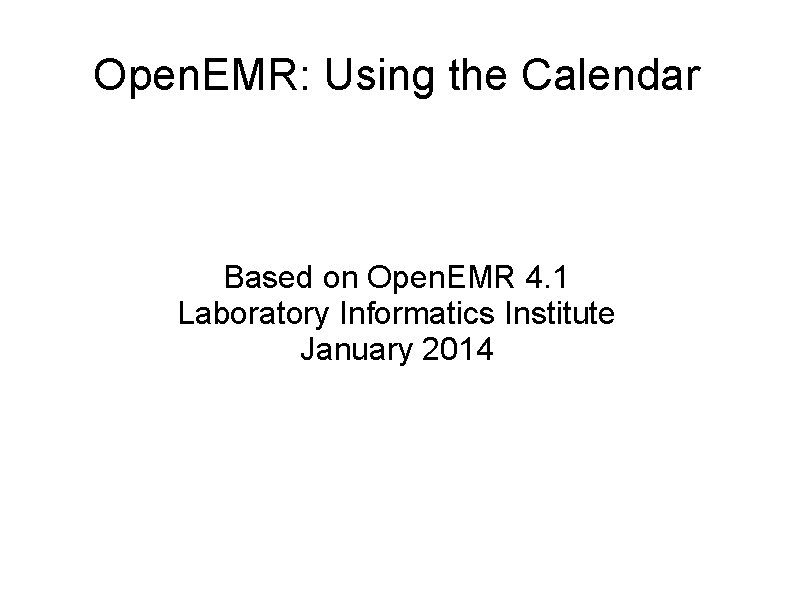 OpenEMR: Using the Calendar

Based on OpenEMR 4.1
Laboratory Informatics Institute
January 2014